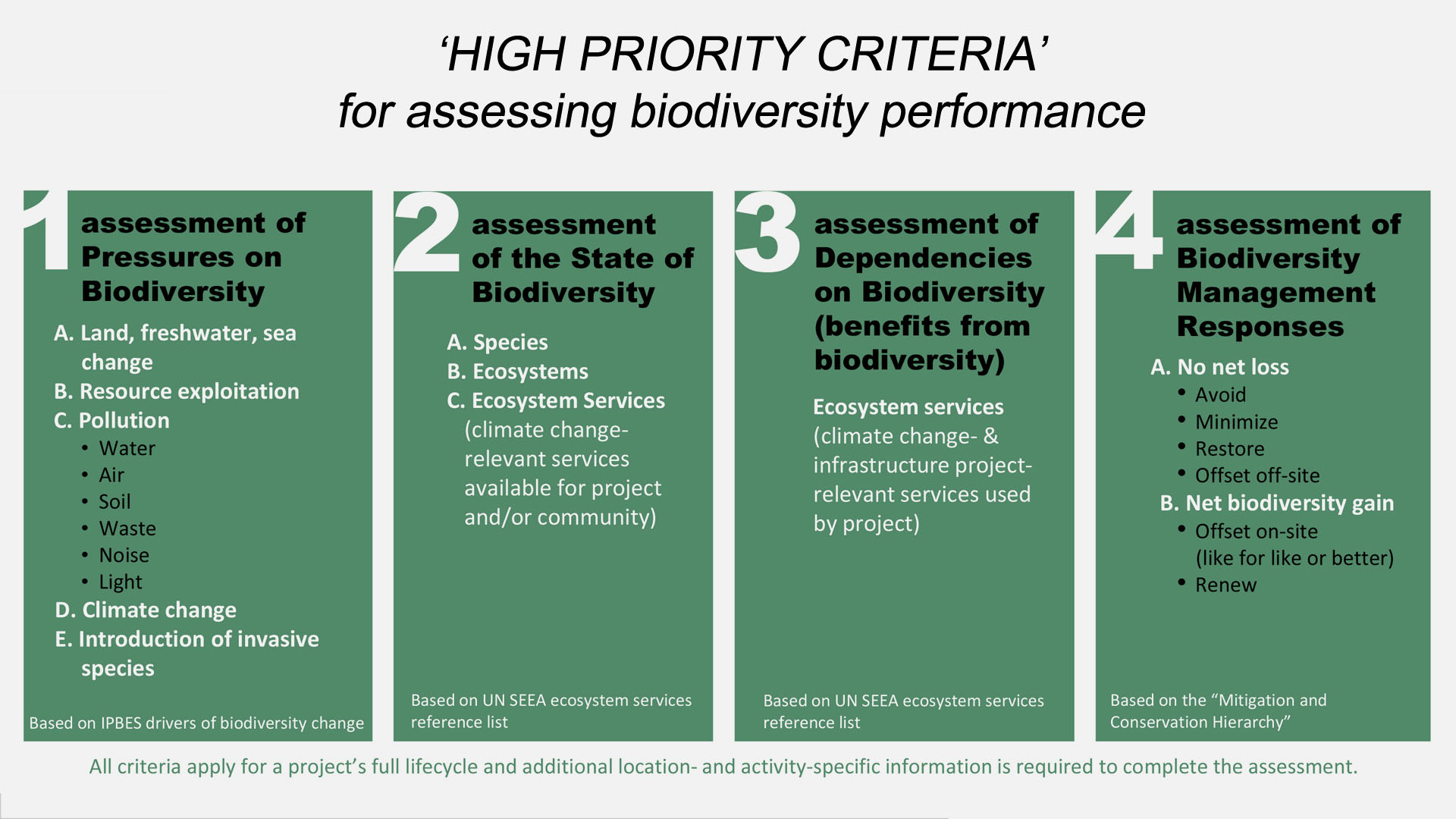 ‘HIGH PRIORITY CRITERIA’
for assessing biodiversity performance

1 assessment of Pressures on Biodiversity

A. Land, freshwater, sea change
B. Resource exploitation
C. Pollution
• Water
• Air
• Soil
• Waste
• Noise
• Light
D. Climate change
E. Introduction of invasive species

Based on IPBES drivers of biodiversity change

2 assessment of the State of Biodiversity

A. Species
B. Ecosystems
C. Ecosystem Services (climate change-relevant services available for project and/or community)

Based on UN SEEA ecosystem services reference list

3 assessment of Dependencies on Biodiversity (benefits from biodiversity)

Ecosystem services (climate change- & infrastructure project-relevant services used by project)

Based on UN SEEA ecosystem services reference list

4 assessment of Biodiversity Management Responses

A. No net loss
• Avoid
• Minimize
• Restore
• Offset off-site
B. Net biodiversity gain
• Offset on-site (like for like or better)
• Renew

Based on the “Mitigation and Conservation Hierarchy”

All criteria apply for a project’s full lifecycle and additional location- and activity-specific information is required to complete the assessment.